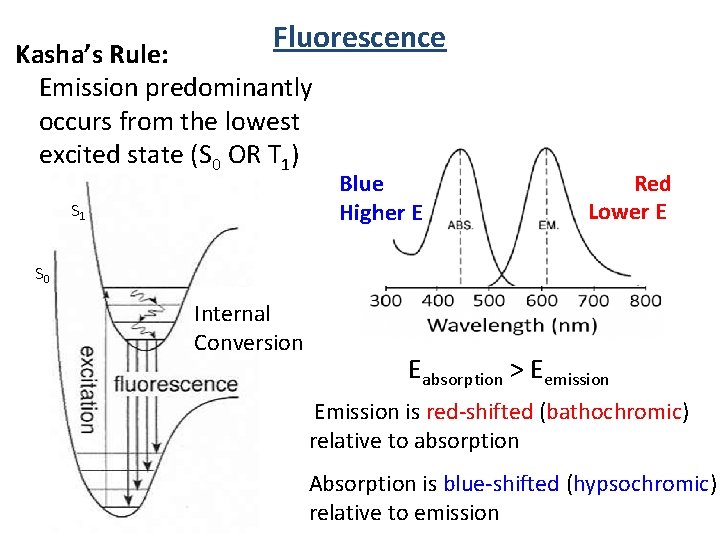 Fluorescence

Kasha's Rule:
Emission predominantly occurs from the lowest excited state ($S_0$ OR $T_1$)

$S_1$

$S_0$

Internal Conversion

excitation

fluorescence

Blue
Higher E

Red
Lower E

ABS.

EM.

300 400 500 600 700 800
Wavelength (nm)

$E_{absorption} > E_{emission}$

Emission is red-shifted (bathochromic) relative to absorption

Absorption is blue-shifted (hypsochromic) relative to emission